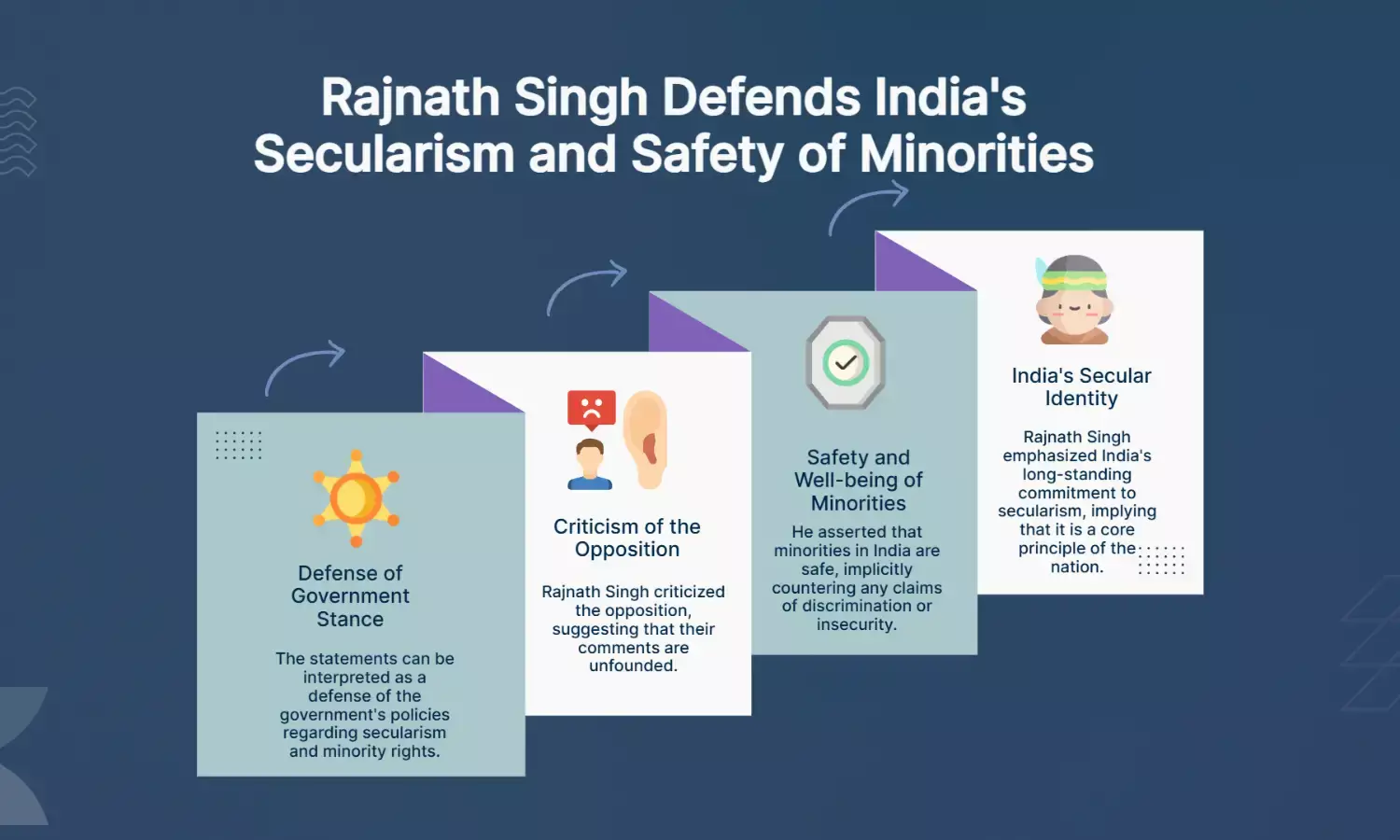 Rajnath Singh Defends India's Secularism and Safety of Minorities

Defense of Government Stance

The statements can be interpreted as a defense of the government's policies regarding secularism and minority rights.

Criticism of the Opposition

Rajnath Singh criticized the opposition, suggesting that their comments are unfounded.

Safety and Well-being of Minorities

He asserted that minorities in India are safe, implicitly countering any claims of discrimination or insecurity.

India's Secular Identity

Rajnath Singh emphasized India's long-standing commitment to secularism, implying that it is a core principle of the nation.